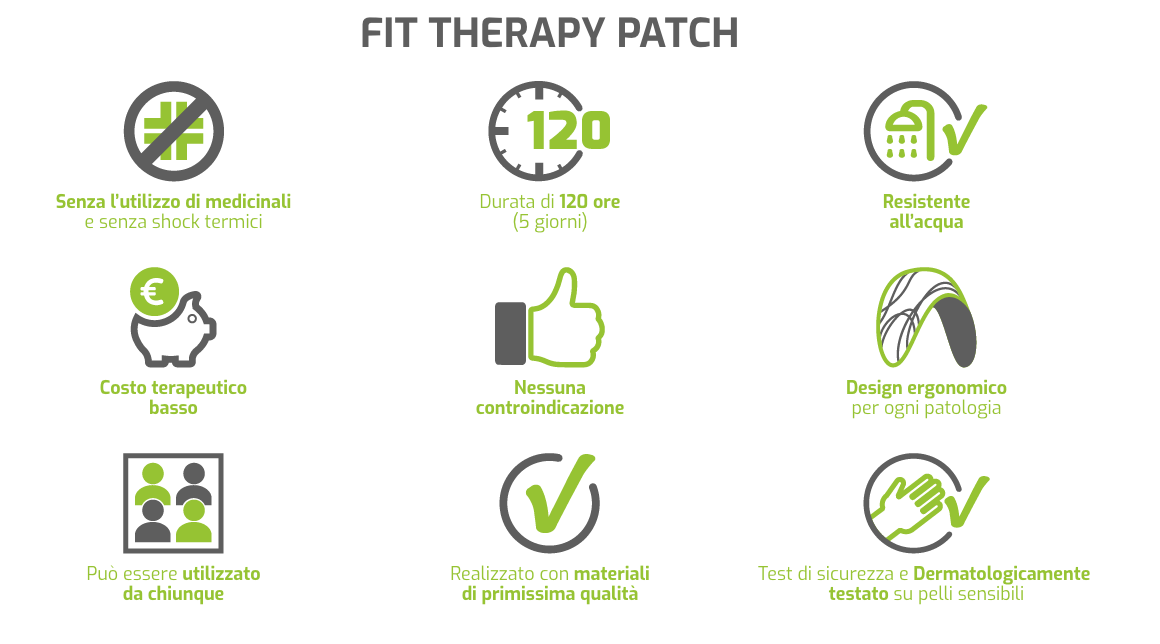 FIT THERAPY PATCH

Senza l'utilizzo di medicinali e senza shock termici

120

Durata di 120 ore (5 giorni)

Resistente all'acqua

€

Costo terapeutico basso

Nessuna controindicazione

Design ergonomico per ogni patologia

Può essere utilizzato da chiunque

Realizzato con materiali di primissima qualità

Test di sicurezza e Dermatologicamente testato su pelli sensibili